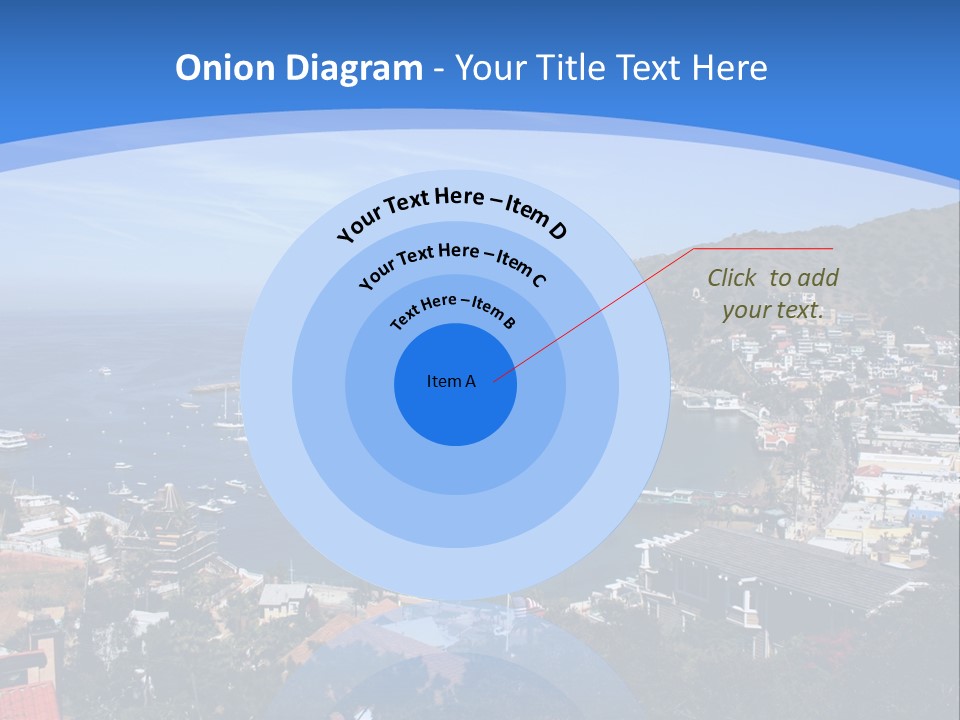 Onion Diagram - Your Title Text Here

Your Text Here – Item D

Your Text Here – Item C

Text Here – Item B

Item A

Click to add your text.